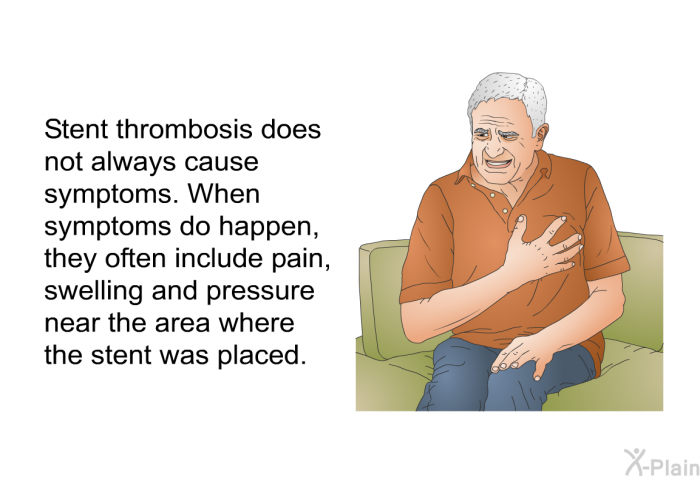 Stent thrombosis does not always cause symptoms. When symptoms do happen, they often include pain, swelling and pressure near the area where the stent was placed.

X-Plain